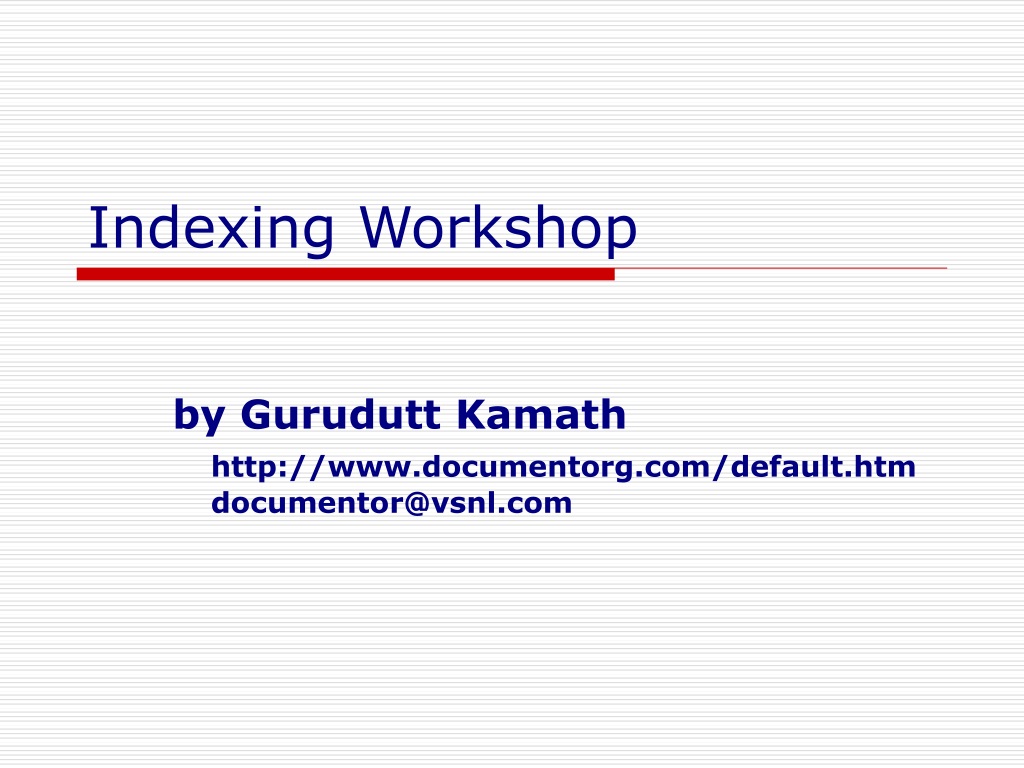 Indexing Workshop

by Gurudutt Kamath

http://www.documentorg.com/default.htm
documentor@vsnl.com